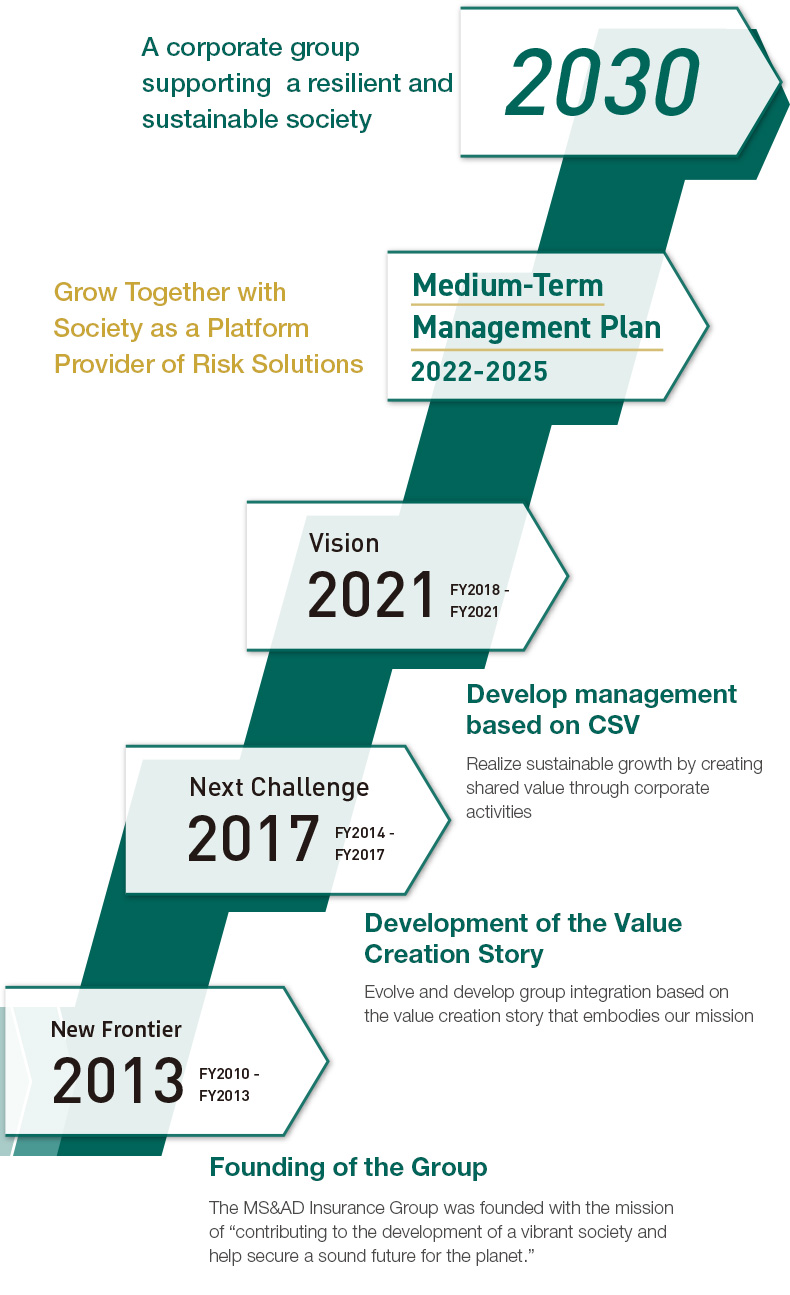 A corporate group supporting a resilient and sustainable society

2030

Grow Together with Society as a Platform Provider of Risk Solutions

Medium-Term Management Plan
2022-2025

Vision
2021 FY2018 - FY2021

Develop management based on CSV

Realize sustainable growth by creating shared value through corporate activities

Next Challenge
2017 FY2014 - FY2017

Development of the Value Creation Story

Evolve and develop group integration based on the value creation story that embodies our mission

New Frontier
2013 FY2010 - FY2013

Founding of the Group

The MS&AD Insurance Group was founded with the mission of “contributing to the development of a vibrant society and help secure a sound future for the planet.”